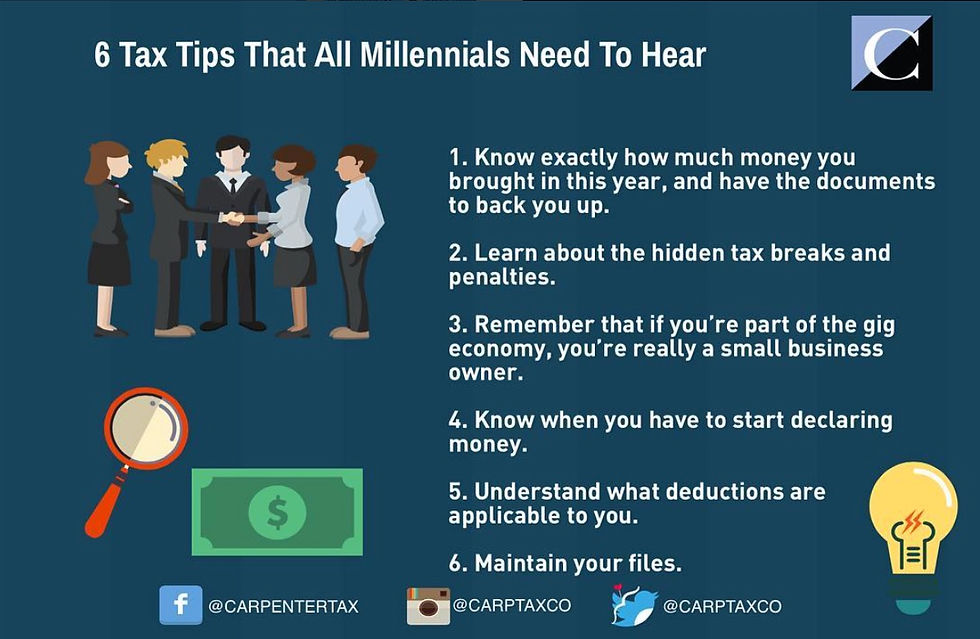 6 Tax Tips That All Millennials Need To Hear

C

1. Know exactly how much money you brought in this year, and have the documents to back you up.

2. Learn about the hidden tax breaks and penalties.

3. Remember that if you're part of the gig economy, you're really a small business owner.

4. Know when you have to start declaring money.

5. Understand what deductions are applicable to you.

6. Maintain your files.

$

f @CARPENTERTAX @CARPTAXCO @CARPTAXCO